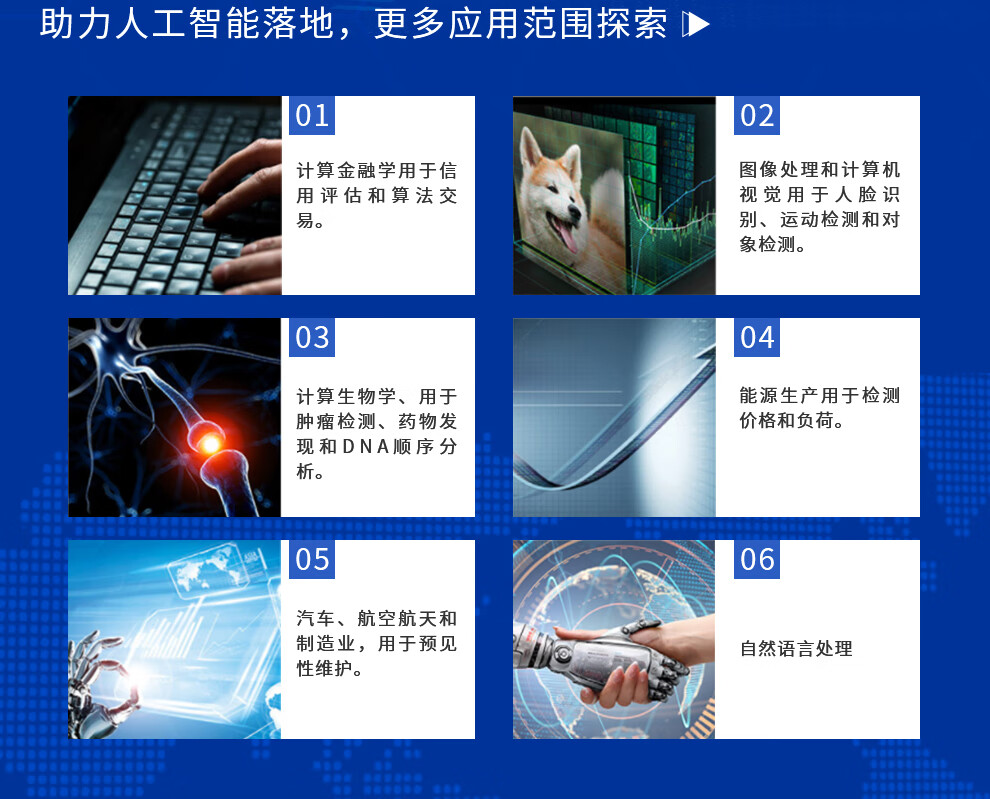 助力人工智能落地，更多应用范围探索

01

计算金融学用于信用评估和算法交易。

02

图像处理和计算机视觉用于人脸识别、运动检测和对象检测。

03

计算生物学、用于肿瘤检测、药物发现和DNA顺序分析。

04

能源生产用于检测价格和负荷。

05

汽车、航空航天和制造业，用于预见性维护。

06

自然语言处理